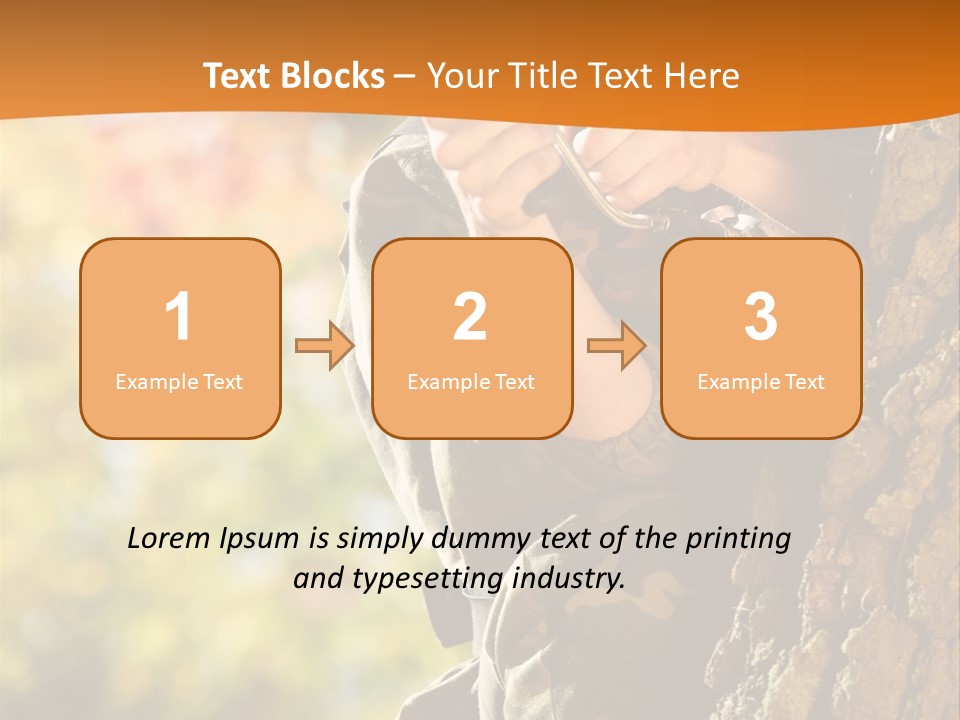 Text Blocks – Your Title Text Here

1
Example Text

2
Example Text

3
Example Text

Lorem Ipsum is simply dummy text of the printing and typesetting industry.